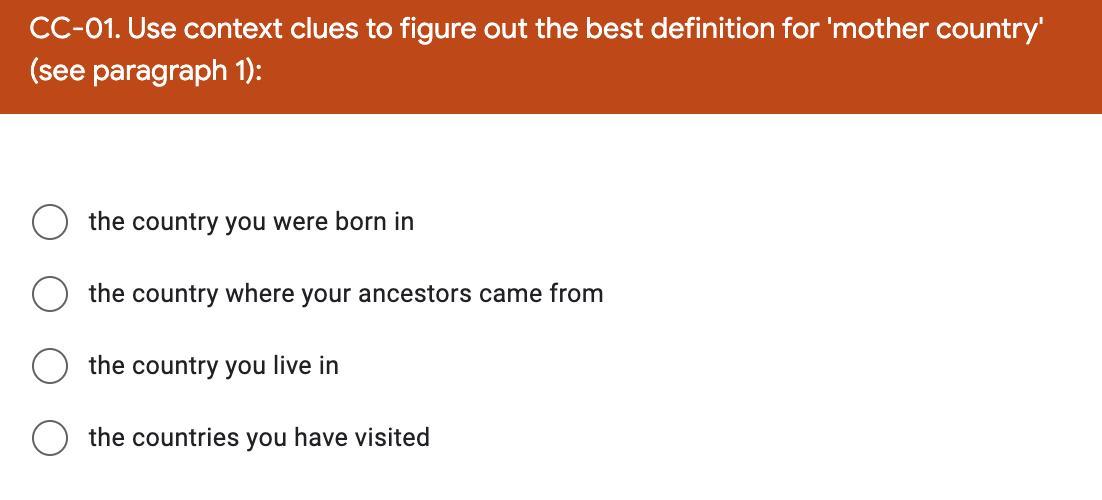 CC-01. Use context clues to figure out the best definition for 'mother country' (see paragraph 1):

the country you were born in

the country where your ancestors came from

the country you live in

the countries you have visited